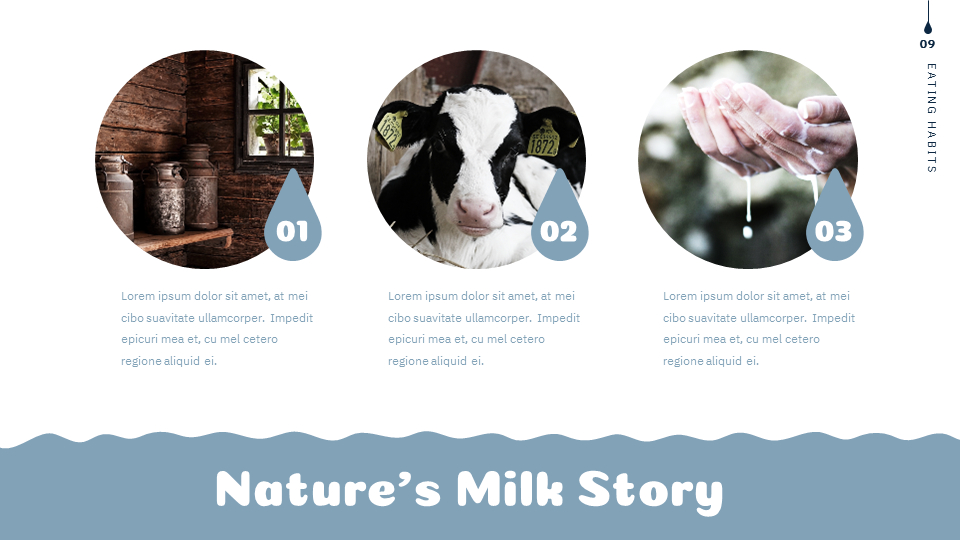 09

EATING HABITS

1872

1872

01

Lorem ipsum dolor sit amet, at mei cibo suavitate ullamcorper. Impedit epicuri mea et, cu mel cetero regione aliquid ei.

02

Lorem ipsum dolor sit amet, at mei cibo suavitate ullamcorper. Impedit epicuri mea et, cu mel cetero regione aliquid ei.

03

Lorem ipsum dolor sit amet, at mei cibo suavitate ullamcorper. Impedit epicuri mea et, cu mel cetero regione aliquid ei.

Nature's Milk Story